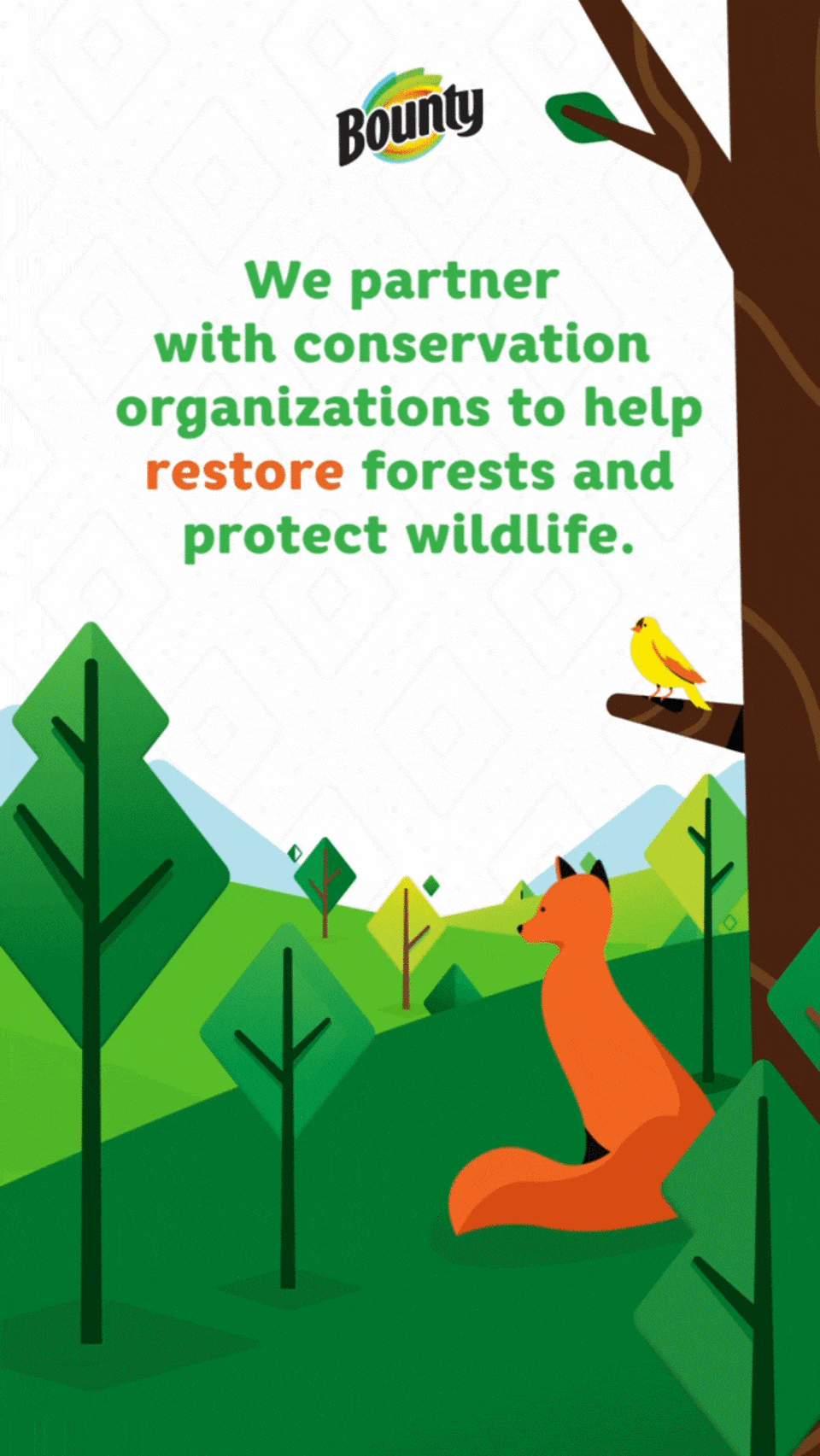 Bounty

We partner with conservation organizations to help restore forests and protect wildlife.